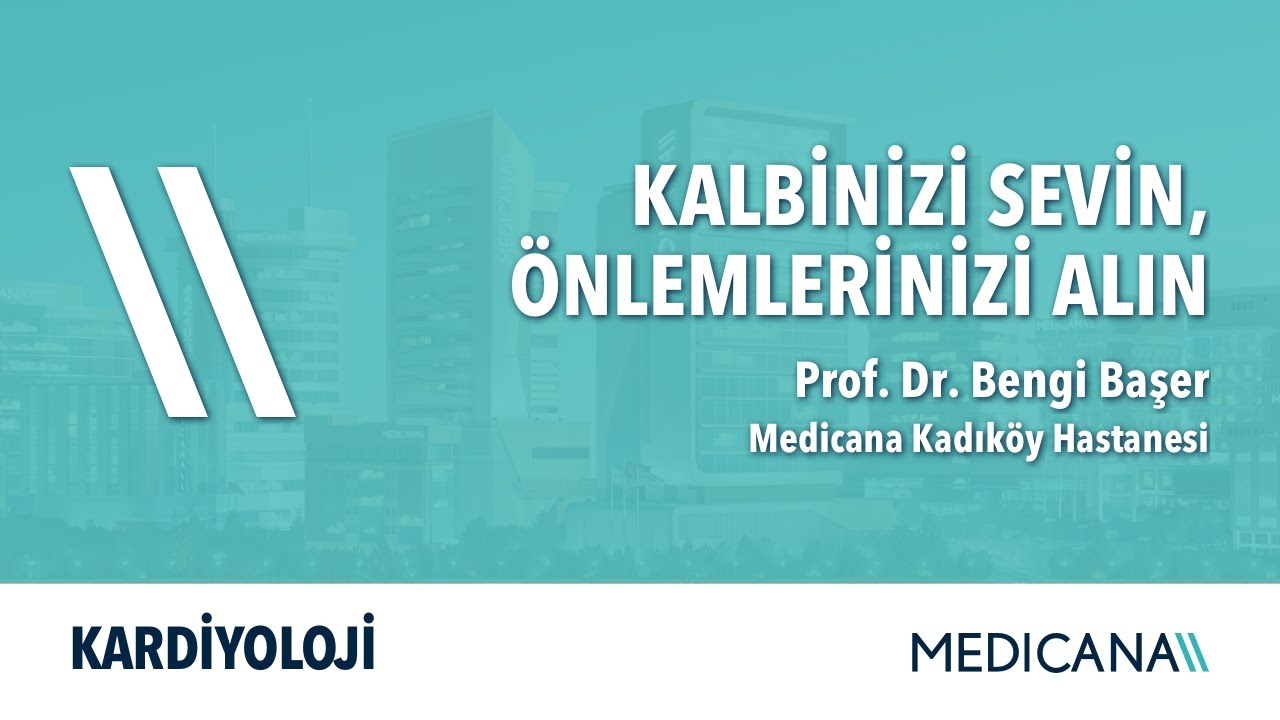 KALBİNİZİ SEVİN, ÖNLEMLERİNİZİ ALIN

Prof. Dr. Bengi Başer
Medicana Kadıköy Hastanesi

KARDİYOLOJİ

MEDICANA